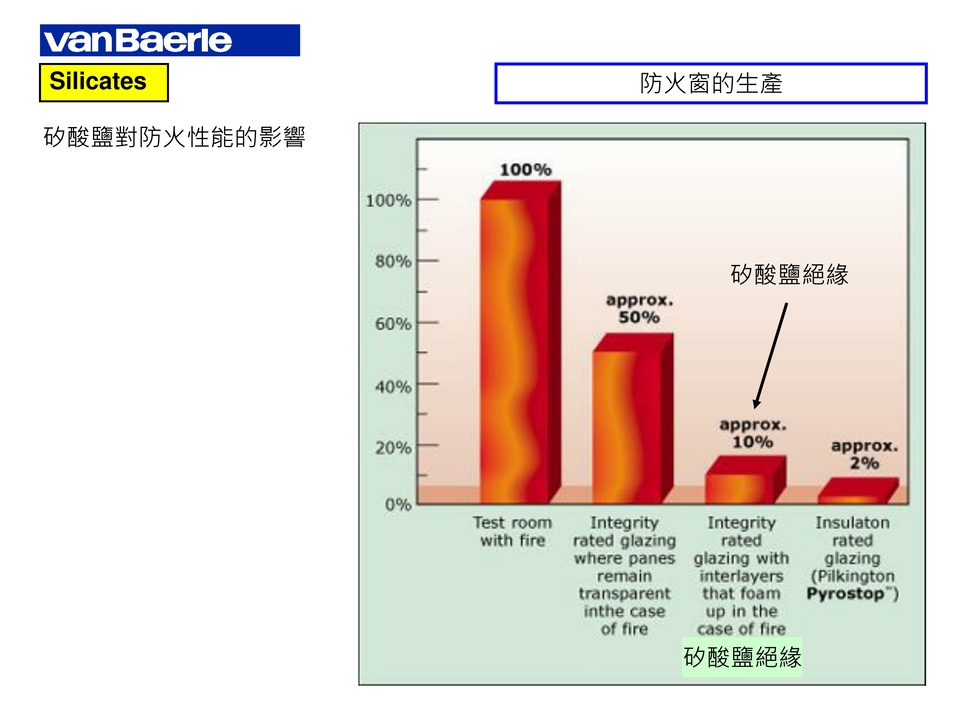 vanBaerle

Silicates

防火窗的生產

矽酸鹽對防火性能的影響

100%
80%
60%
40%
20%
0%

100%

approx. 50%

approx. 10%

approx. 2%

矽酸鹽絕緣

Test room with fire

Integrity rated glazing where panes remain transparent inthe case of fire

Integrity rated glazing with interlayers that foam up in the case of fire

Insulaton rated glazing (Pilkington Pyrostop™)

矽酸鹽絕緣